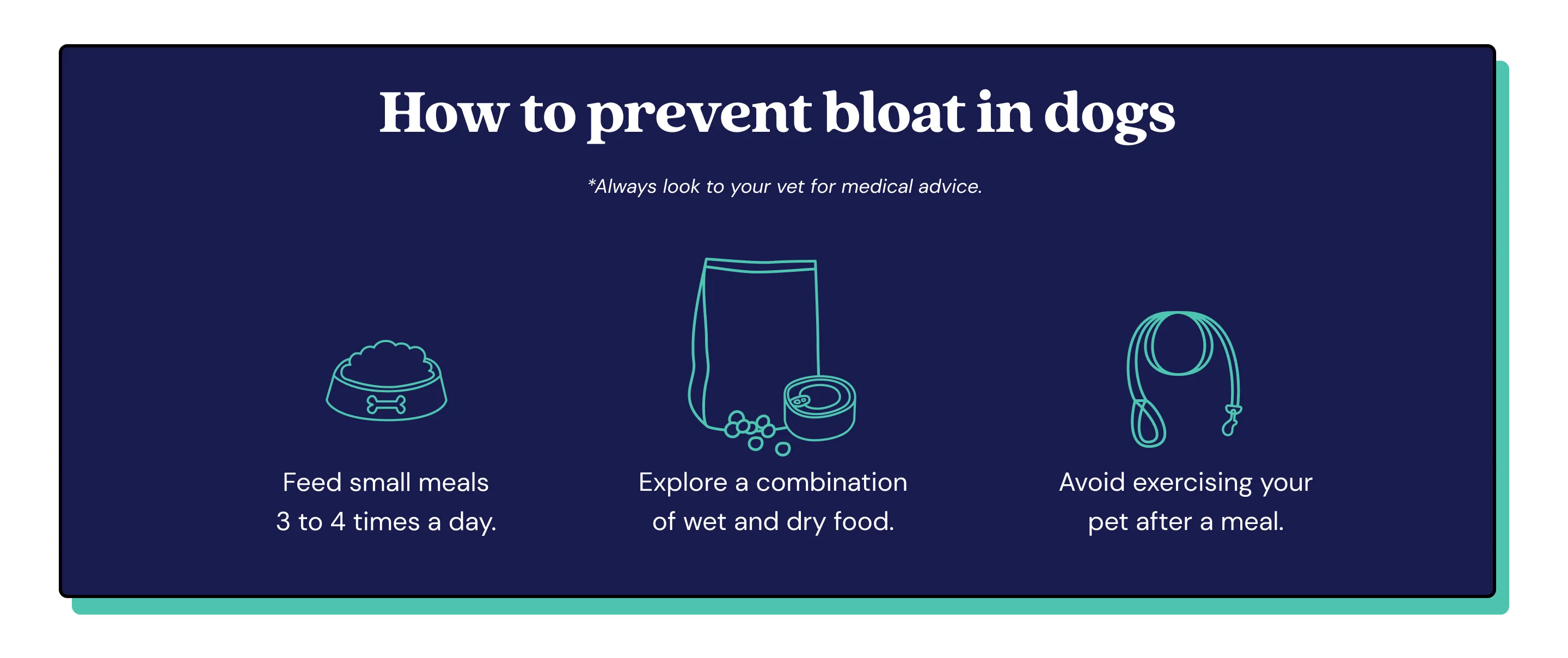 How to prevent bloat in dogs

*Always look to your vet for medical advice.

Feed small meals 3 to 4 times a day.

Explore a combination of wet and dry food.

Avoid exercising your pet after a meal.